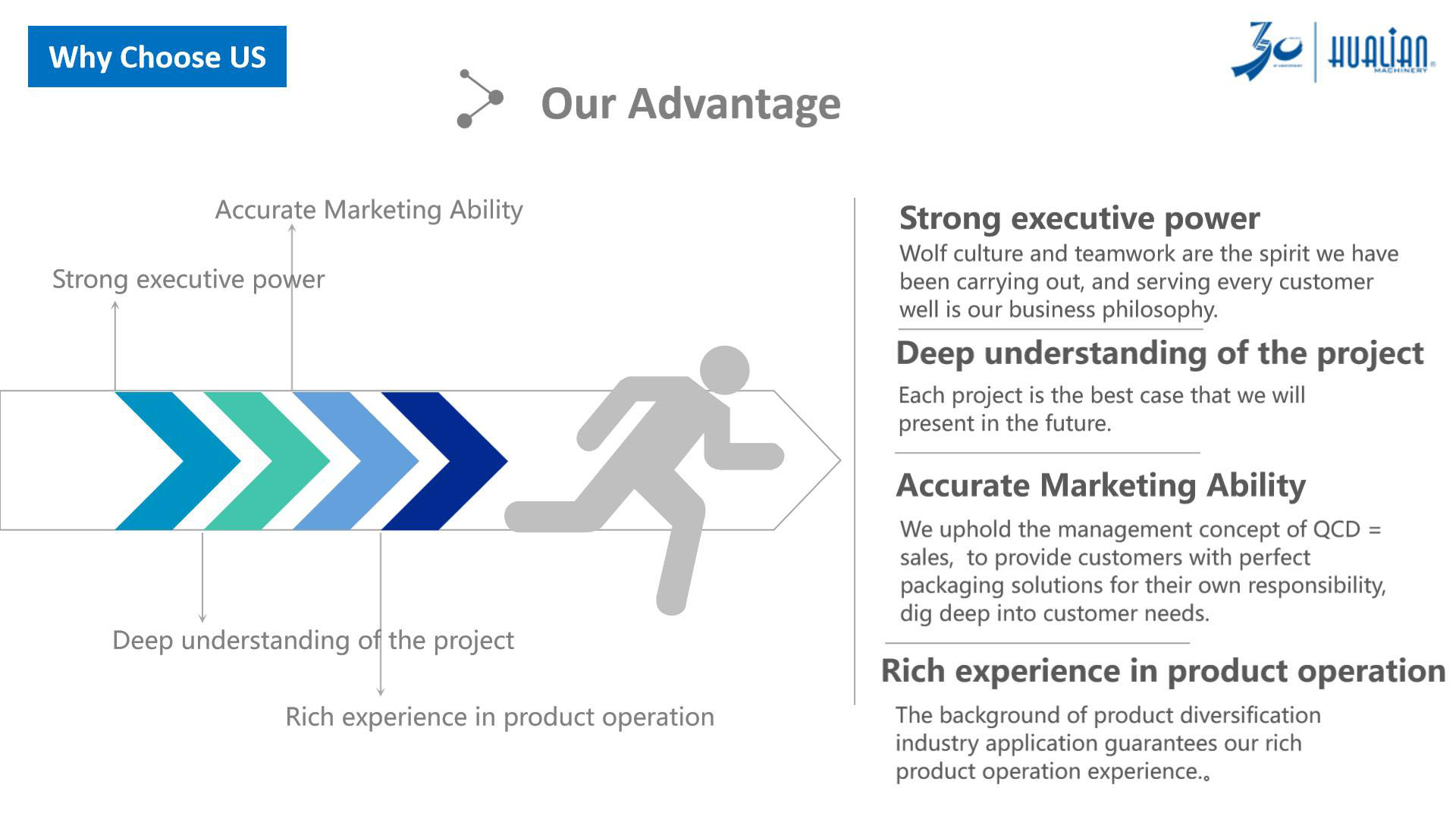 Why Choose US

30 HUALIAN MACHINERY

Our Advantage

Accurate Marketing Ability

Strong executive power

Deep understanding of the project

Rich experience in product operation

Strong executive power

Wolf culture and teamwork are the spirit we have been carrying out, and serving every customer well is our business philosophy.

Deep understanding of the project

Each project is the best case that we will present in the future.

Accurate Marketing Ability

We uphold the management concept of QCD = sales, to provide customers with perfect packaging solutions for their own responsibility, dig deep into customer needs.

Rich experience in product operation

The background of product diversification industry application guarantees our rich product operation experience.。